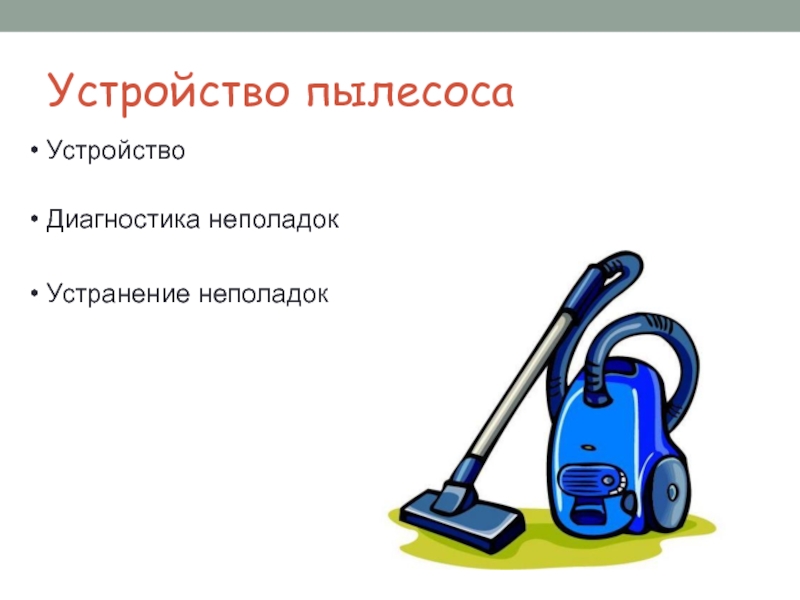 Устройство пылесоса

• Устройство

• Диагностика неполадок

• Устранение неполадок